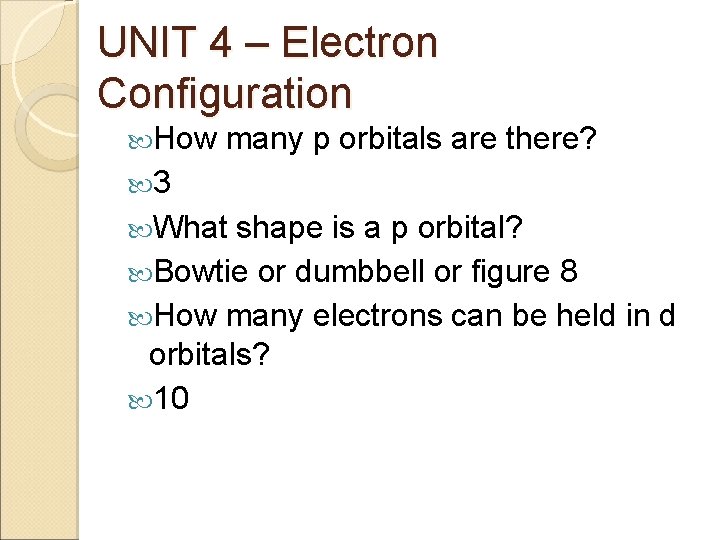 UNIT 4 – Electron Configuration

How many p orbitals are there?

3

What shape is a p orbital?

Bowtie or dumbbell or figure 8

How many electrons can be held in d orbitals?

10